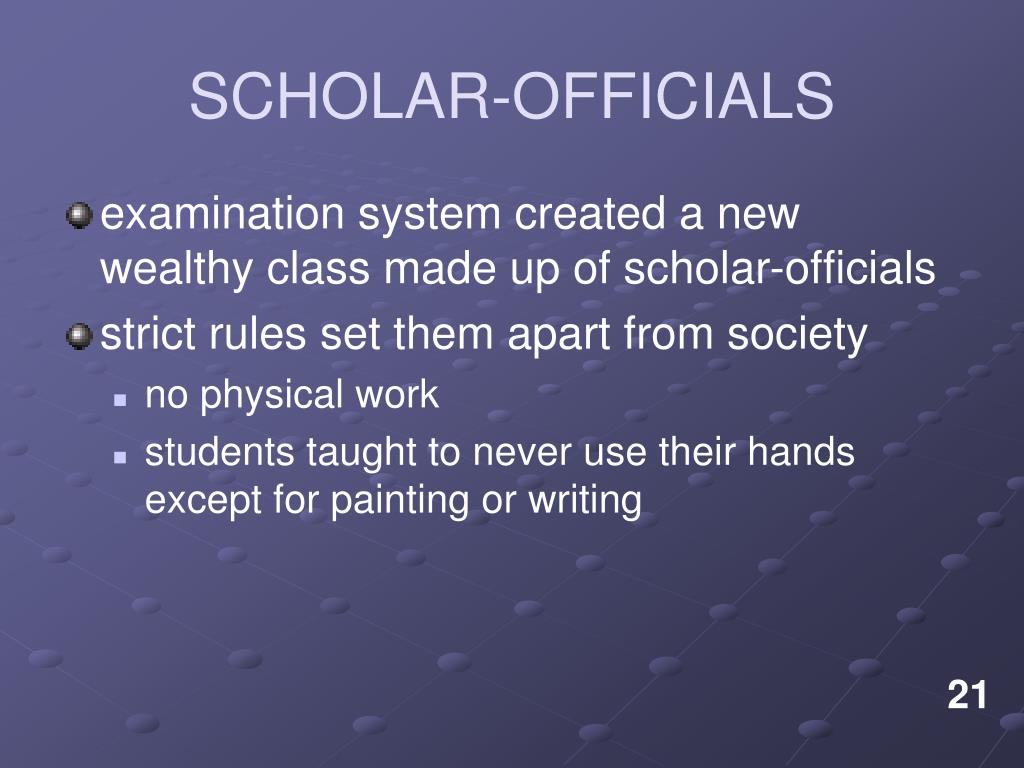 SCHOLAR-OFFICIALS

examination system created a new wealthy class made up of scholar-officials

strict rules set them apart from society

no physical work

students taught to never use their hands except for painting or writing

21